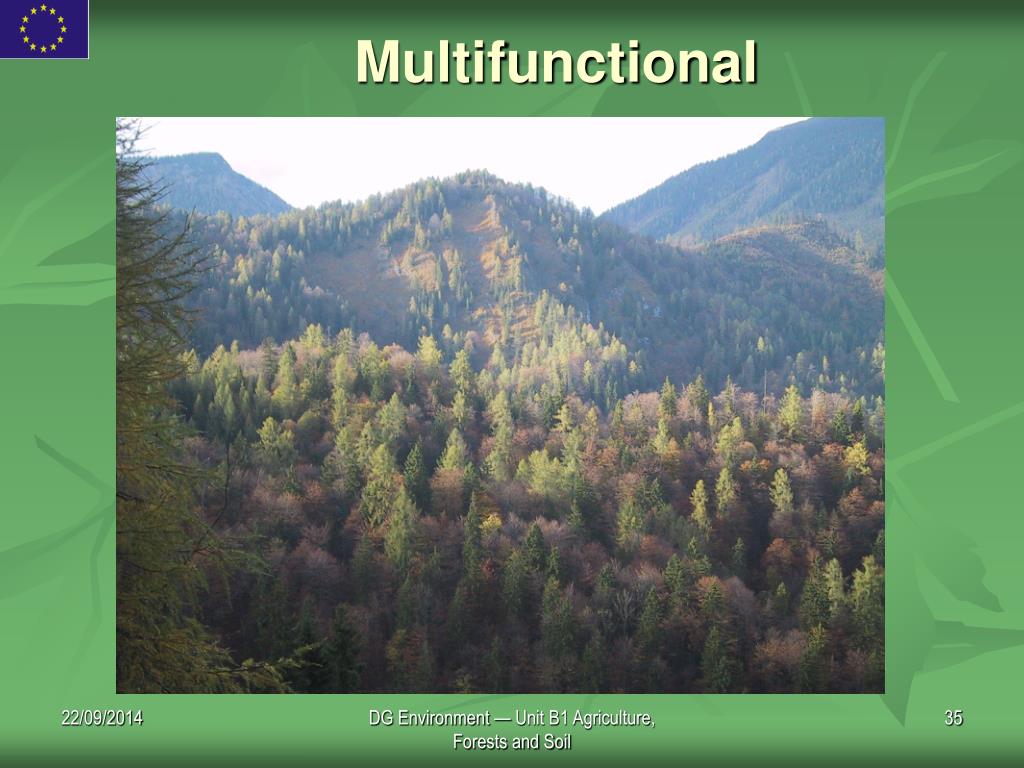 Multifunctional

22/09/2014

DG Environment — Unit B1 Agriculture, Forests and Soil

35